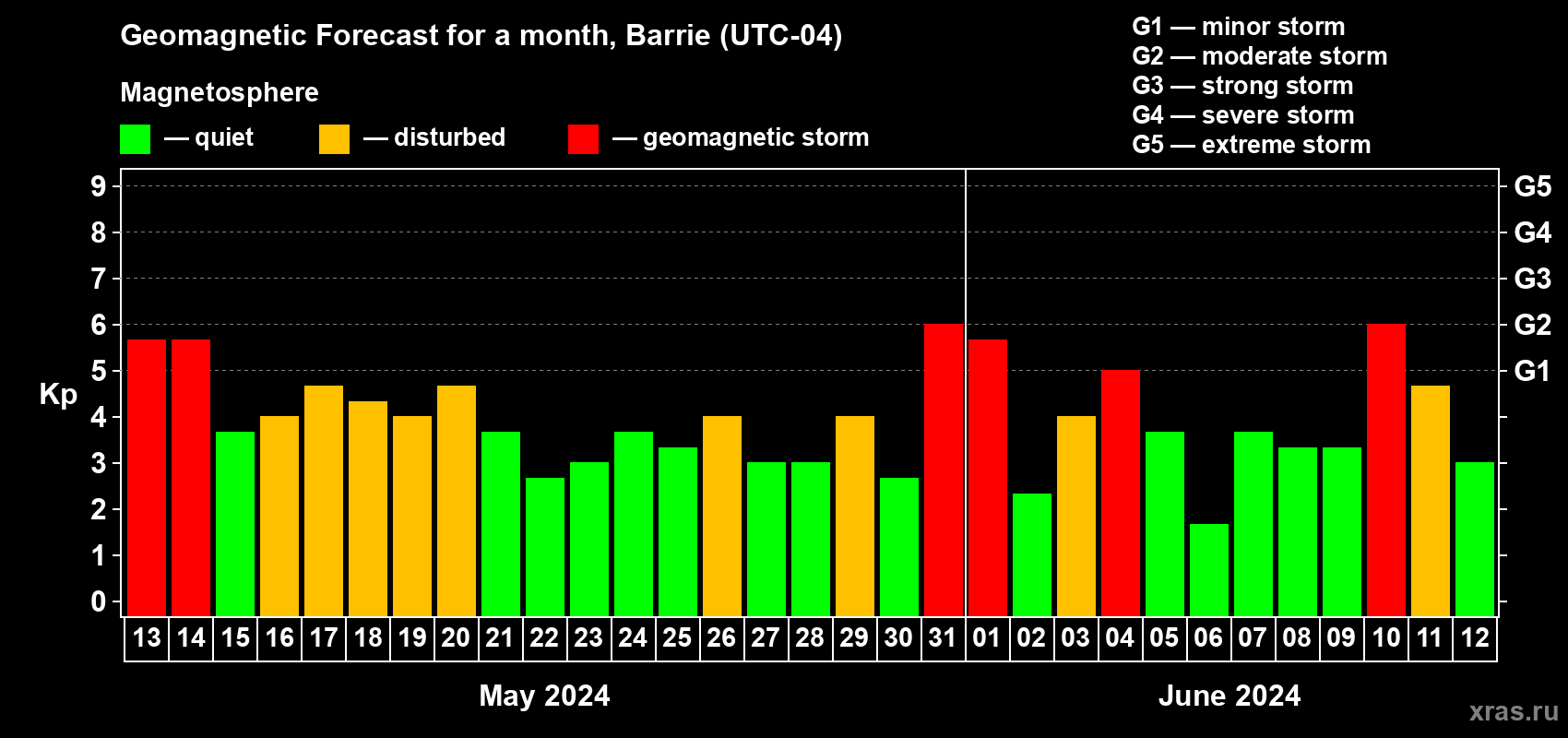 Geomagnetic Forecast for a month, Barrie (UTC-04)

Magnetosphere

— quiet — disturbed — geomagnetic storm

G1 — minor storm
G2 — moderate storm
G3 — strong storm
G4 — severe storm
G5 — extreme storm

Kp

9 8 7 6 5 4 3 2 1 0

G5 G4 G3 G2 G1

13 14 15 16 17 18 19 20 21 22 23 24 25 26 27 28 29 30 31 01 02 03 04 05 06 07 08 09 10 11 12

May 2024

June 2024

xras.ru